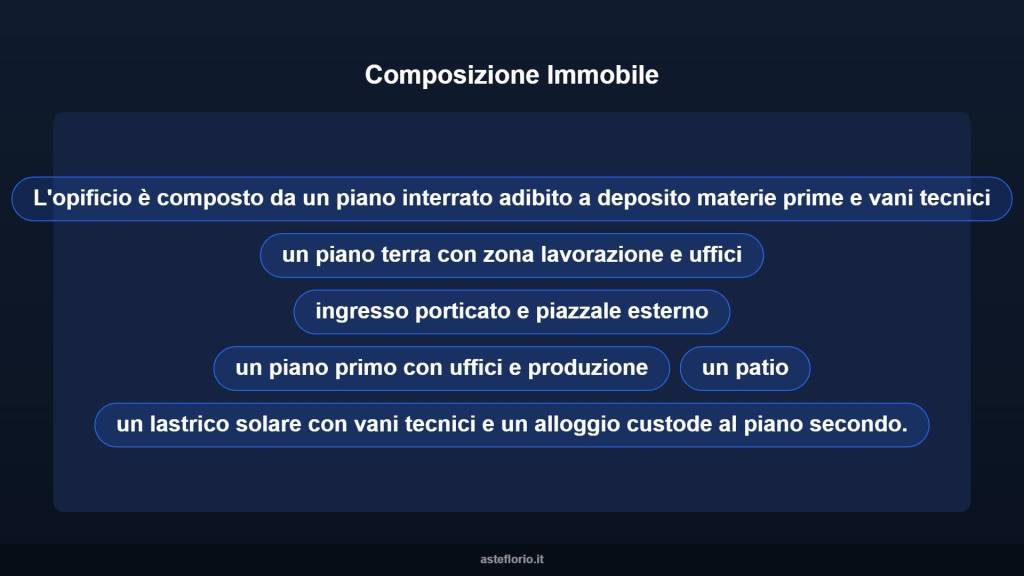 Composizione Immobile

L'opificio è composto da un piano interrato adibito a deposito materie prime e vani tecnici

un piano terra con zona lavorazione e uffici

ingresso porticato e piazzale esterno

un piano primo con uffici e produzione

un patio

un lastrico solare con vani tecnici e un alloggio custode al piano secondo.

asteflorio.it